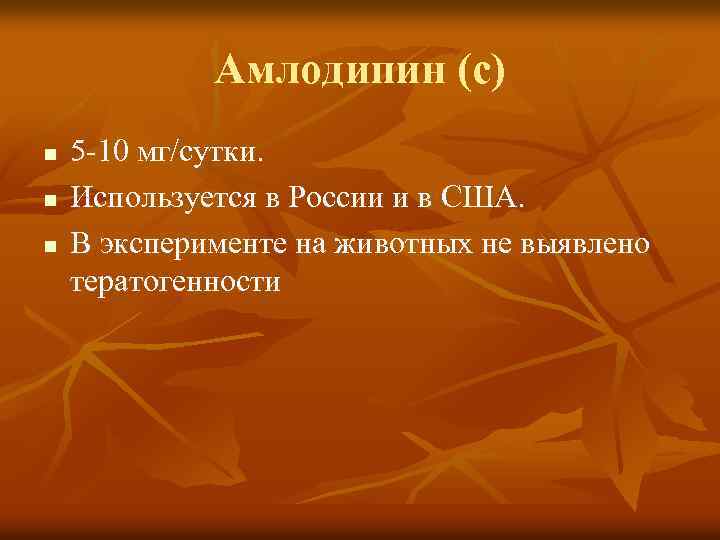 Амлодипин (с)

- 5-10 мг/сутки.
- Используется в России и в США.
- В эксперименте на животных не выявлено тератогенности